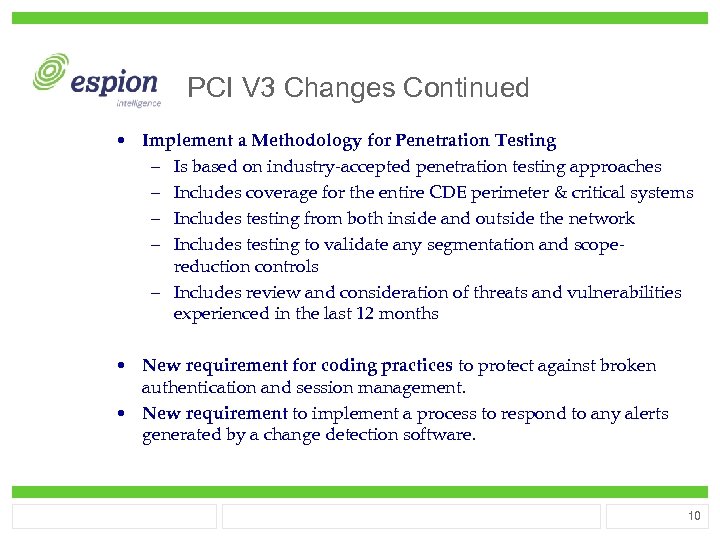 espion
intelligence

PCI V3 Changes Continued

• Implement a Methodology for Penetration Testing
  – Is based on industry-accepted penetration testing approaches
  – Includes coverage for the entire CDE perimeter & critical systems
  – Includes testing from both inside and outside the network
  – Includes testing to validate any segmentation and scope-reduction controls
  – Includes review and consideration of threats and vulnerabilities experienced in the last 12 months

• New requirement for coding practices to protect against broken authentication and session management.
• New requirement to implement a process to respond to any alerts generated by a change detection software.

10